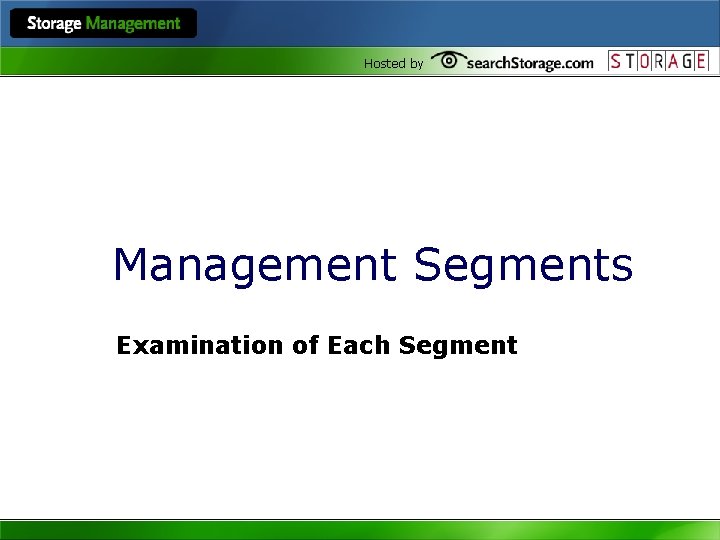 Storage Management

Hosted by searchStorage.com STORAGE

Management Segments

Examination of Each Segment